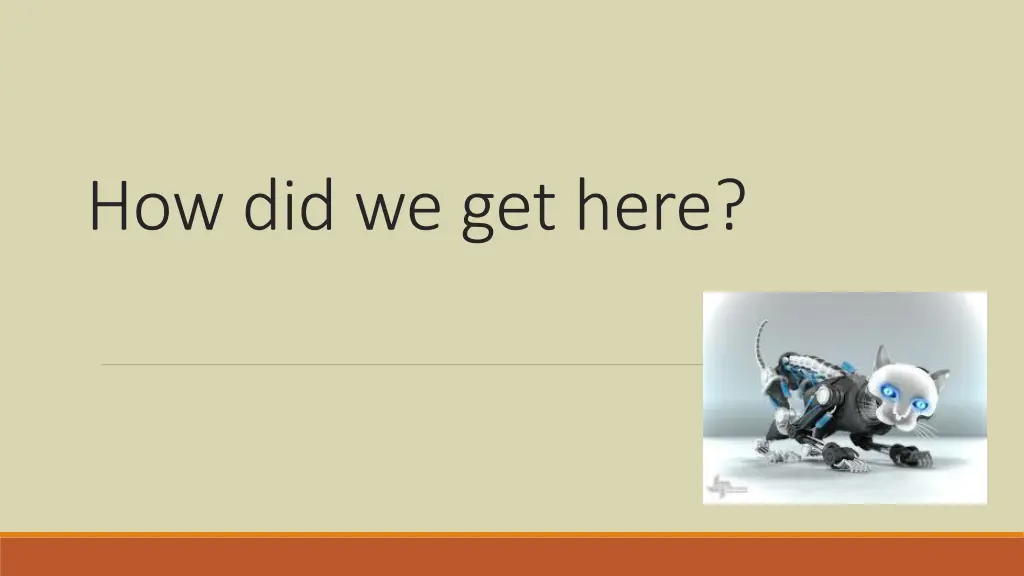 How did we get here?